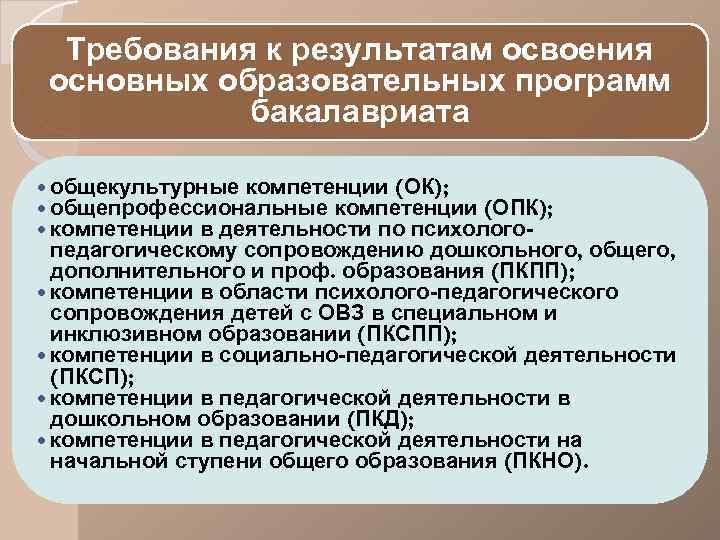 Требования к результатам освоения основных образовательных программ бакалавриата

• общекультурные компетенции (ОК);
• общепрофессиональные компетенции (ОПК);
• компетенции в деятельности по психолого-педагогическому сопровождению дошкольного, общего, дополнительного и проф. образования (ПКПП);
• компетенции в области психолого-педагогического сопровождения детей с ОВЗ в специальном и инклюзивном образовании (ПКСПП);
• компетенции в социально-педагогической деятельности (ПКСП);
• компетенции в педагогической деятельности в дошкольном образовании (ПКД);
• компетенции в педагогической деятельности на начальной ступени общего образования (ПКНО).